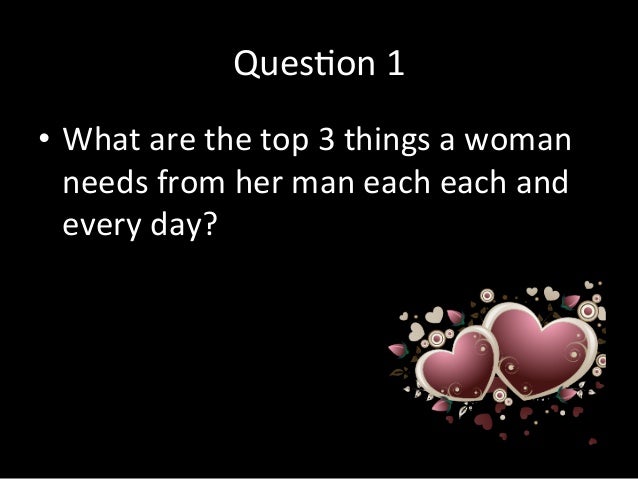 Question 1

• What are the top 3 things a woman needs from her man each each and every day?